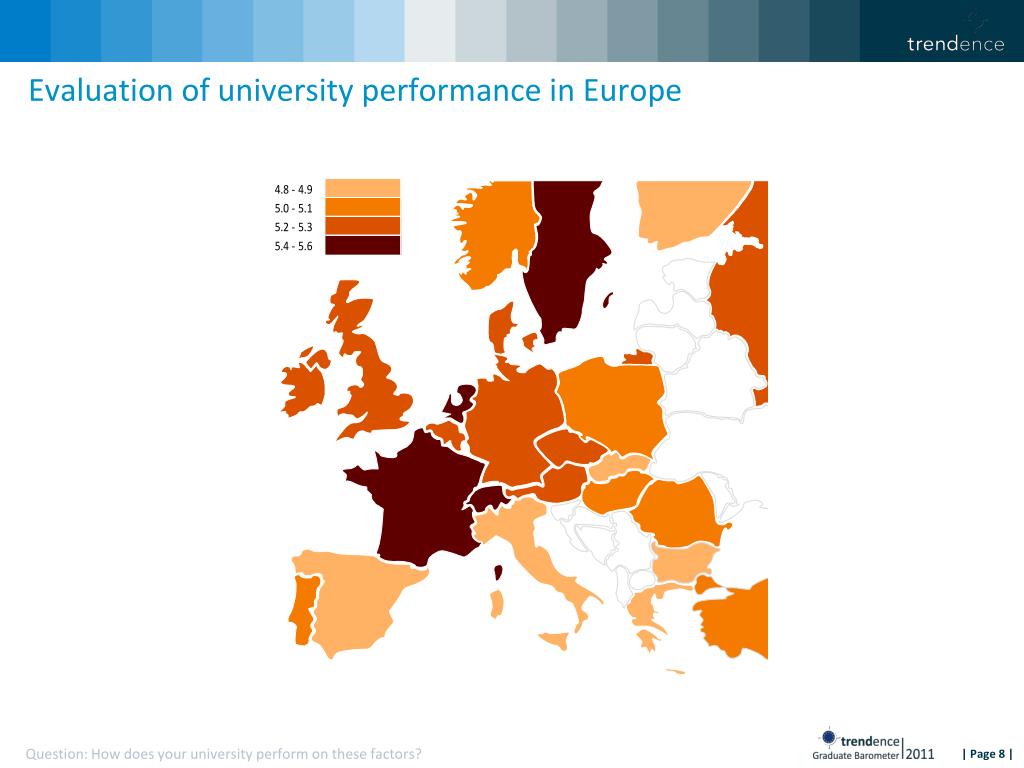 trendence

Evaluation of university performance in Europe

4.8 - 4.9
5.0 - 5.1
5.2 - 5.3
5.4 - 5.6

Question: How does your university perform on these factors?

trendence
Graduate Barometer 2011

| Page 8 |